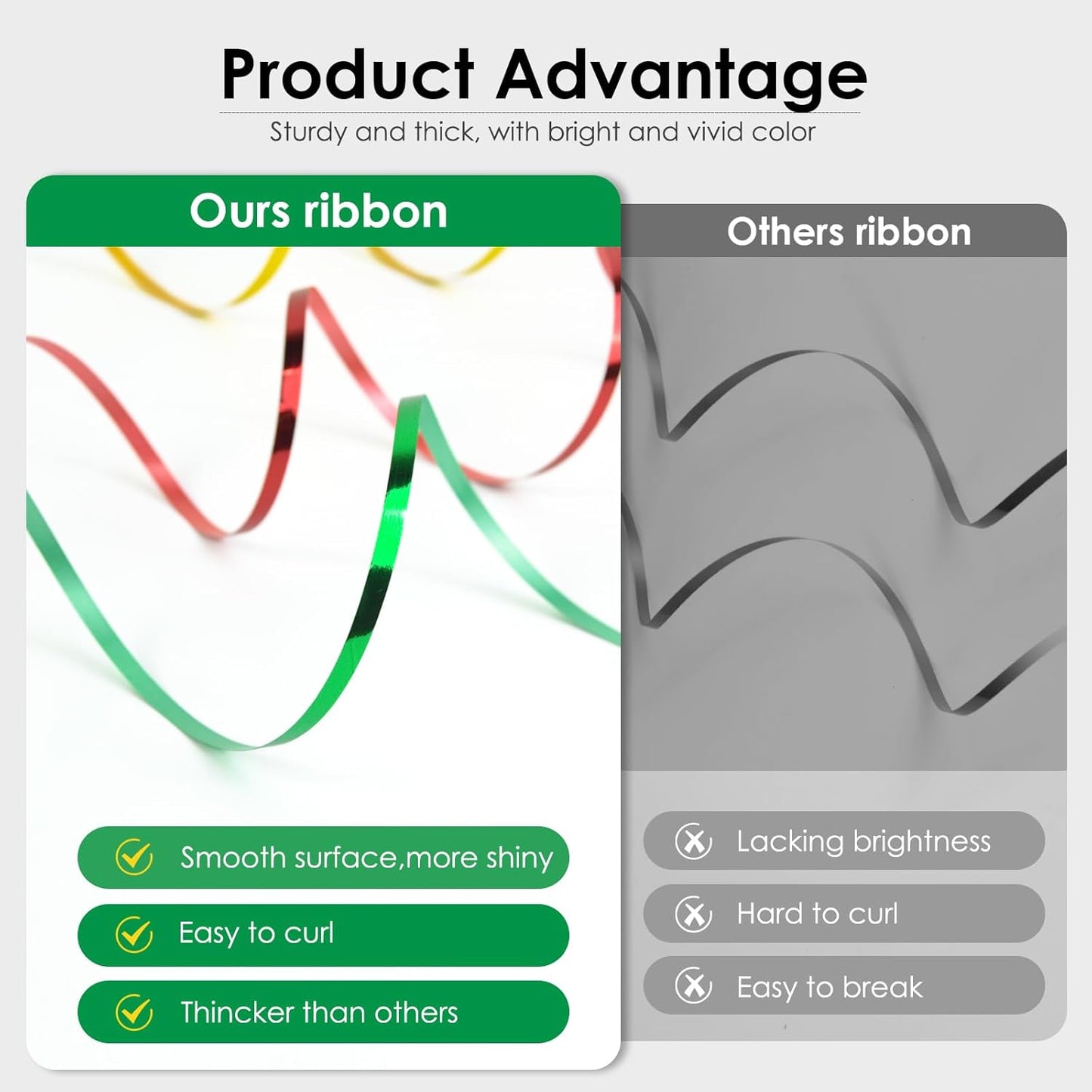 Product Advantage

Sturdy and thick, with bright and vivid color

Ours ribbon

Smooth surface,more shiny

Easy to curl

Thincker than others

Others ribbon

Lacking brightness

Hard to curl

Easy to break